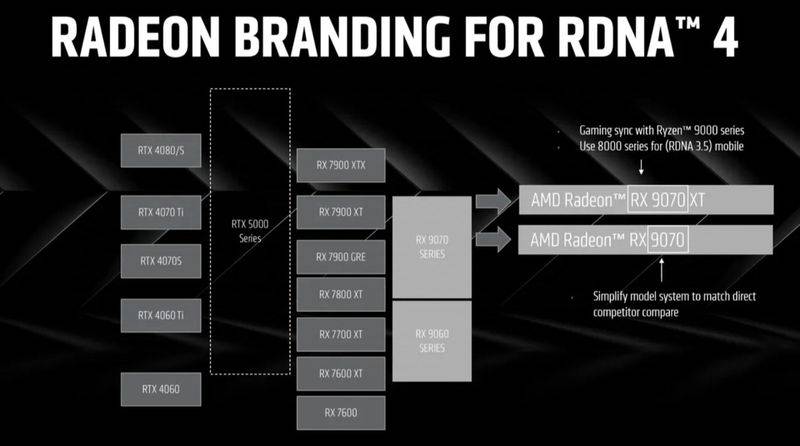 RADEON BRANDING FOR RDNA™ 4

RTX 4080/S

RTX 4070 Ti

RTX 4070S

RTX 4060 Ti

RTX 4060

RTX 5000 Series

RX 7900 XTX

RX 7900 XT

RX 7900 GRE

RX 7800 XT

RX 7700 XT

RX 7600 XT

RX 7600

RX 9070 SERIES

RX 9060 SERIES

Gaming sync with Ryzen™ 9000 series
Use 8000 series for (RDNA 3.5) mobile

AMD Radeon™ RX 9070 XT

AMD Radeon™ RX 9070

Simplify model system to match direct competitor compare